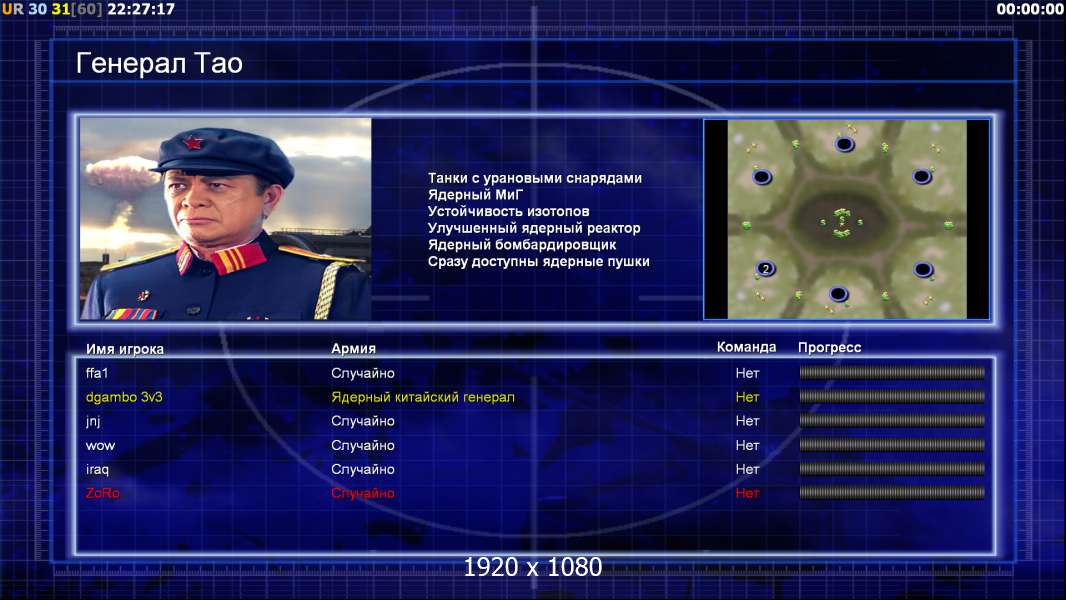 UR 30 31[60] 22:27:17

00:00:00

Генерал Тао

Танки с урановыми снарядами
Ядерный МиГ
Устойчивость изотопов
Улучшенный ядерный реактор
Ядерный бомбардировщик
Сразу доступны ядерные пушки

2

| Имя игрока | Армия | Команда | Прогресс |
|---|---|---|---|
| ffa1 | Случайно | Нет | |
| dgambo 3v3 | Ядерный китайский генерал | Нет | |
| jnj | Случайно | Нет | |
| wow | Случайно | Нет | |
| iraq | Случайно | Нет | |
| ZoRo | Случайно | Нет | |

1920 x 1080